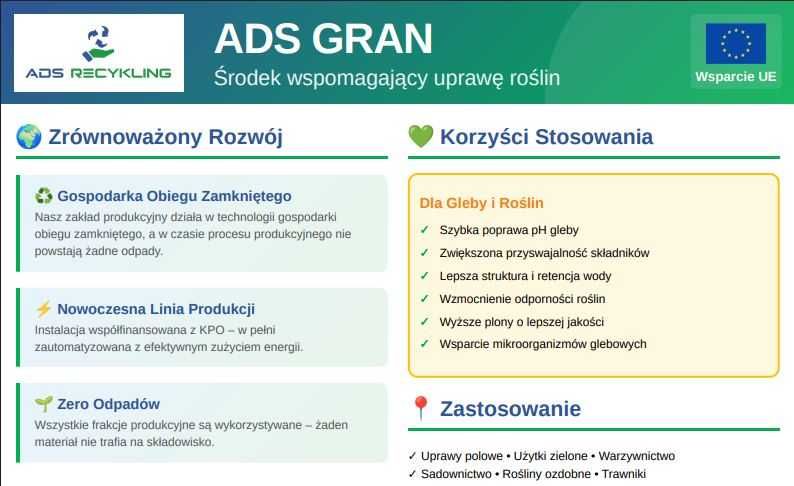 ADS RECYKLING

ADS GRAN
Środek wspomagający uprawę roślin

Wsparcie UE

🌍 Zrównoważony Rozwój

♻️ Gospodarka Obiegu Zamkniętego
Nasz zakład produkcyjny działa w technologii gospodarki obiegu zamkniętego, a w czasie procesu produkcyjnego nie powstają żadne odpady.

⚡ Nowoczesna Linia Produkcji
Instalacja współfinansowana z KPO – w pełni zautomatyzowana z efektywnym zużyciem energii.

🌱 Zero Odpadów
Wszystkie frakcje produkcyjne są wykorzystywane – żaden materiał nie trafia na składowisko.

💚 Korzyści Stosowania

Dla Gleby i Roślin
✓ Szybka poprawa pH gleby
✓ Zwiększona przyswajalność składników
✓ Lepsza struktura i retencja wody
✓ Wzmocnienie odporności roślin
✓ Wyższe plony o lepszej jakości
✓ Wsparcie mikroorganizmów glebowych

📍 Zastosowanie

✓ Uprawy polowe • Użytki zielone • Warzywnictwo
✓ Sadownictwo • Rośliny ozdobne • Trawniki